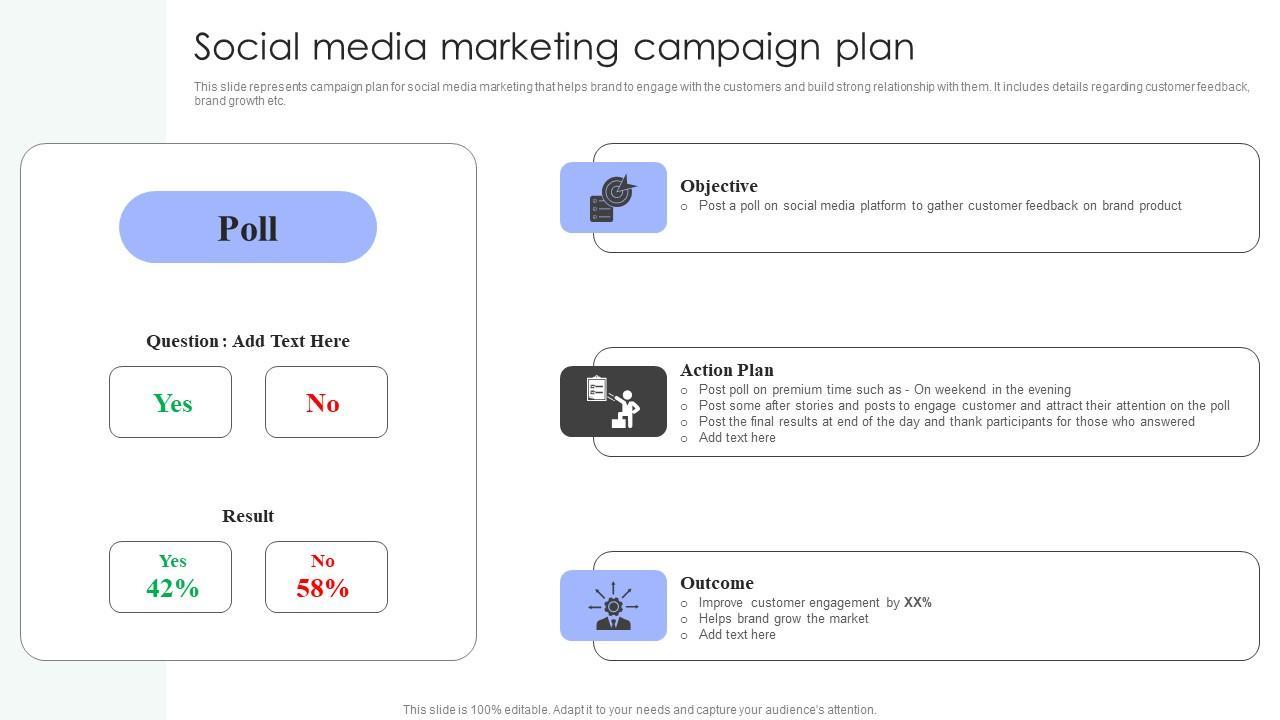 Social media marketing campaign plan

This slide represents campaign plan for social media marketing that helps brand to engage with the customers and build strong relationship with them. It includes details regarding customer feedback, brand growth etc.

Poll

Question : Add Text Here

Yes

No

Result

Yes
42%

No
58%

Objective
○ Post a poll on social media platform to gather customer feedback on brand product

Action Plan
○ Post poll on premium time such as - On weekend in the evening
○ Post some after stories and posts to engage customer and attract their attention on the poll
○ Post the final results at end of the day and thank participants for those who answered
○ Add text here

Outcome
○ Improve customer engagement by XX%
○ Helps brand grow the market
○ Add text here

This slide is 100% editable. Adapt it to your needs and capture your audience's attention.